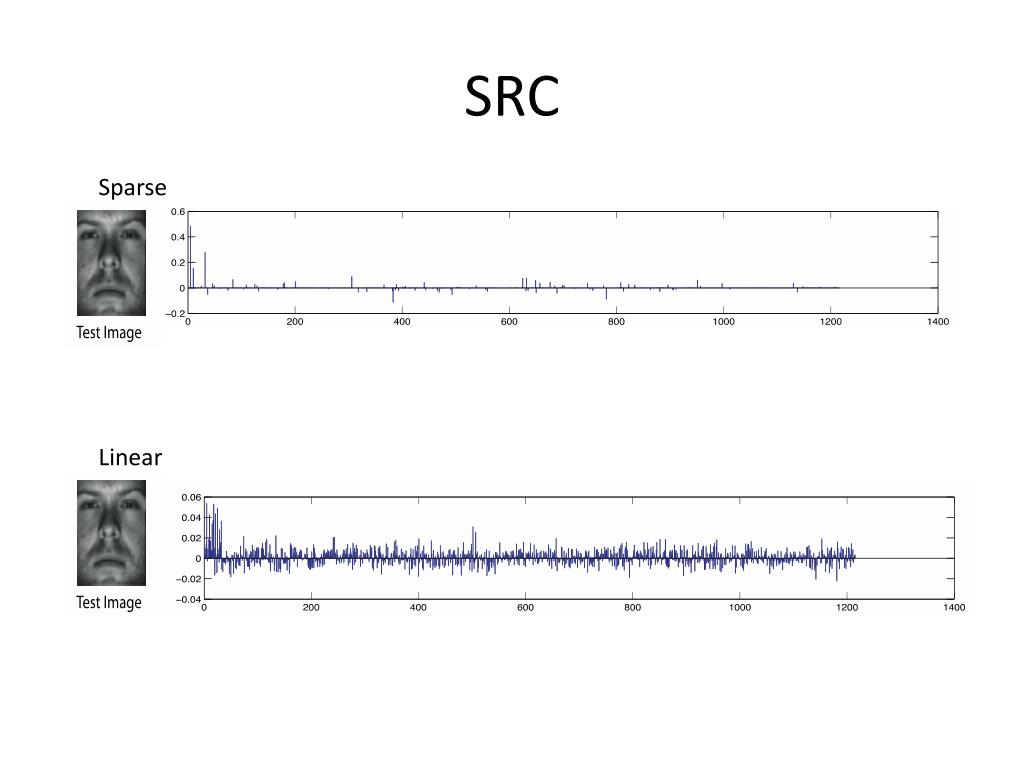 SRC

Sparse

Test Image

0.6
0.4
0.2
0
−0.2
0 200 400 600 800 1000 1200 1400

Linear

Test Image

0.06
0.04
0.02
0
−0.02
−0.04
0 200 400 600 800 1000 1200 1400